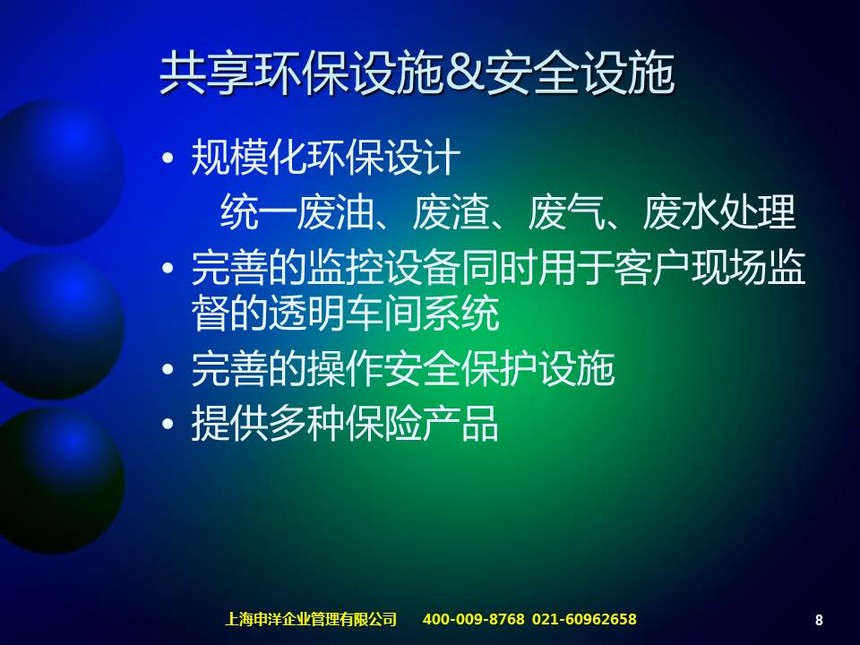 共享环保设施&安全设施

• 规模化环保设计

统一废油、废渣、废气、废水处理

• 完善的监控设备同时用于客户现场监督的透明车间系统

• 完善的操作安全保护设施

• 提供多种保险产品

上海申洋企业管理有限公司 400-009-8768 021-60962658

8